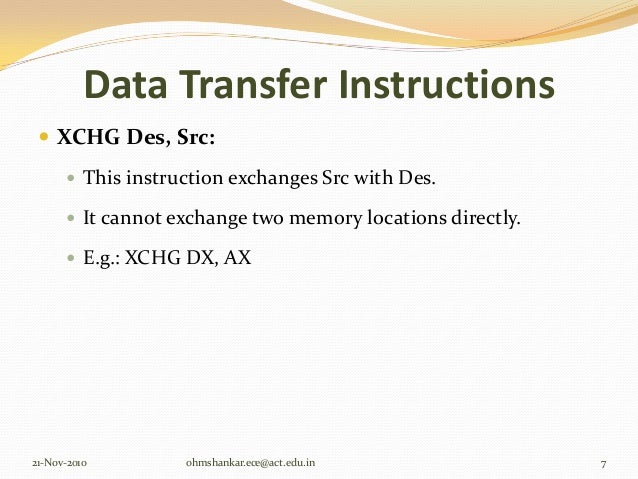 Data Transfer Instructions

XCHG Des, Src:

This instruction exchanges Src with Des.

It cannot exchange two memory locations directly.

E.g.: XCHG DX, AX

21-Nov-2010 ohmshankar.ece@act.edu.in 7